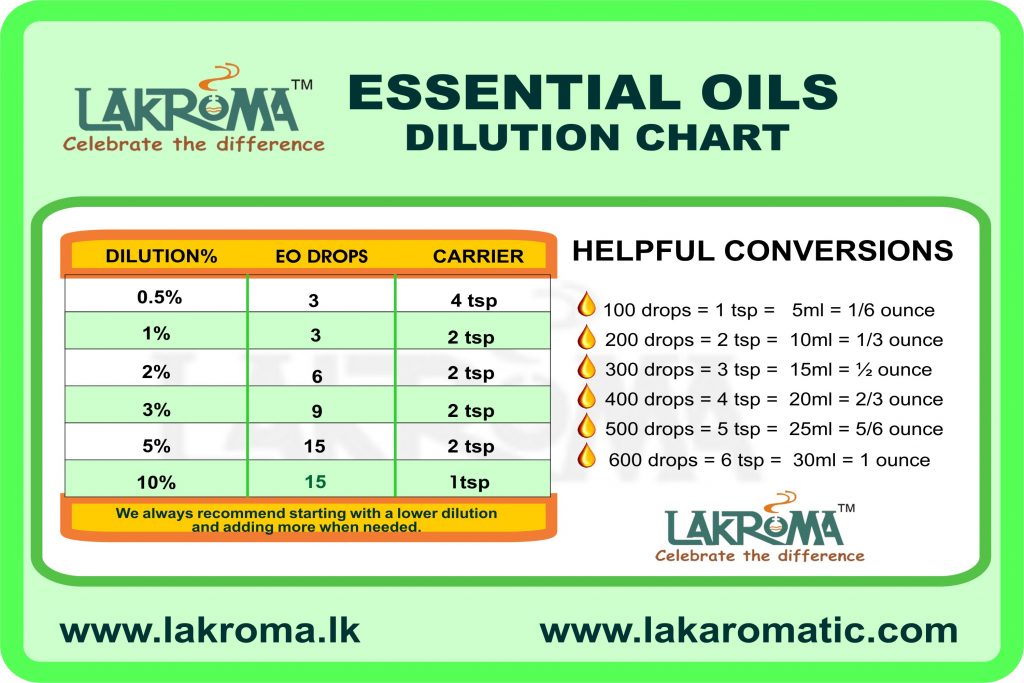 LAKROMA™
Celebrate the difference

ESSENTIAL OILS
DILUTION CHART

| DILUTION% | EO DROPS | CARRIER |
|---|---|---|
| 0.5% | 3 | 4 tsp |
| 1% | 3 | 2 tsp |
| 2% | 6 | 2 tsp |
| 3% | 9 | 2 tsp |
| 5% | 15 | 2 tsp |
| 10% | 15 | 1tsp |

We always recommend starting with a lower dilution and adding more when needed.

HELPFUL CONVERSIONS

100 drops = 1 tsp = 5ml = 1/6 ounce
200 drops = 2 tsp = 10ml = 1/3 ounce
300 drops = 3 tsp = 15ml = ½ ounce
400 drops = 4 tsp = 20ml = 2/3 ounce
500 drops = 5 tsp = 25ml = 5/6 ounce
600 drops = 6 tsp = 30ml = 1 ounce

LAKROMA™
Celebrate the difference

www.lakroma.lk
www.lakaromatic.com